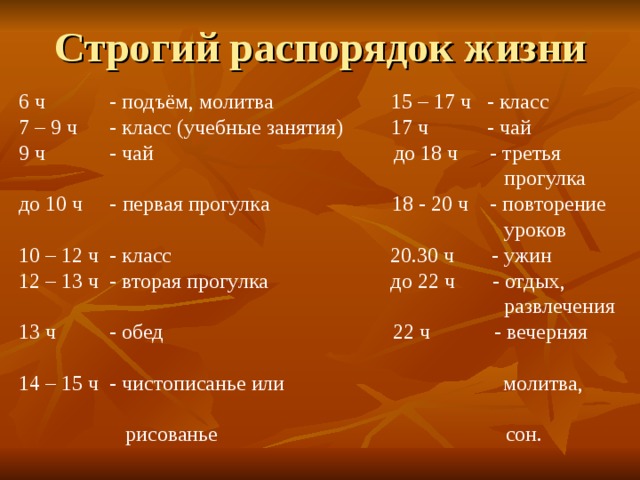 Строгий распорядок жизни

6 ч - подъём, молитва
7 – 9 ч - класс (учебные занятия)
9 ч - чай
до 10 ч - первая прогулка
10 – 12 ч - класс
12 – 13 ч - вторая прогулка
13 ч - обед
14 – 15 ч - чистописанье или рисованье

15 – 17 ч - класс
17 ч - чай
до 18 ч - третья прогулка
18 - 20 ч - повторение уроков
20.30 ч - ужин
до 22 ч - отдых, развлечения
22 ч - вечерняя молитва, сон.